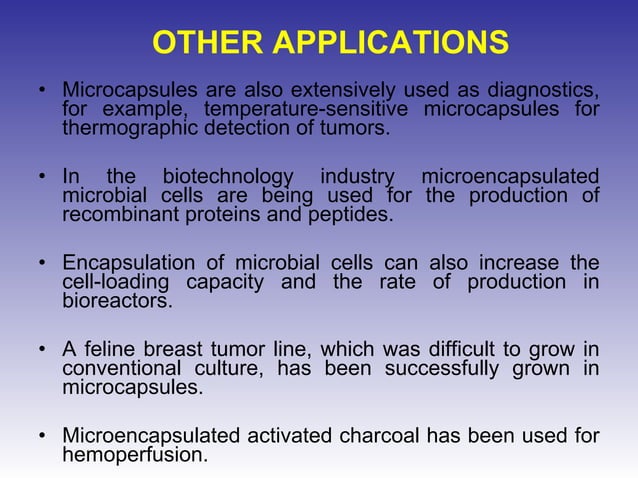 OTHER APPLICATIONS

• Microcapsules are also extensively used as diagnostics, for example, temperature-sensitive microcapsules for thermographic detection of tumors.

• In the biotechnology industry microencapsulated microbial cells are being used for the production of recombinant proteins and peptides.

• Encapsulation of microbial cells can also increase the cell-loading capacity and the rate of production in bioreactors.

• A feline breast tumor line, which was difficult to grow in conventional culture, has been successfully grown in microcapsules.

• Microencapsulated activated charcoal has been used for hemoperfusion.